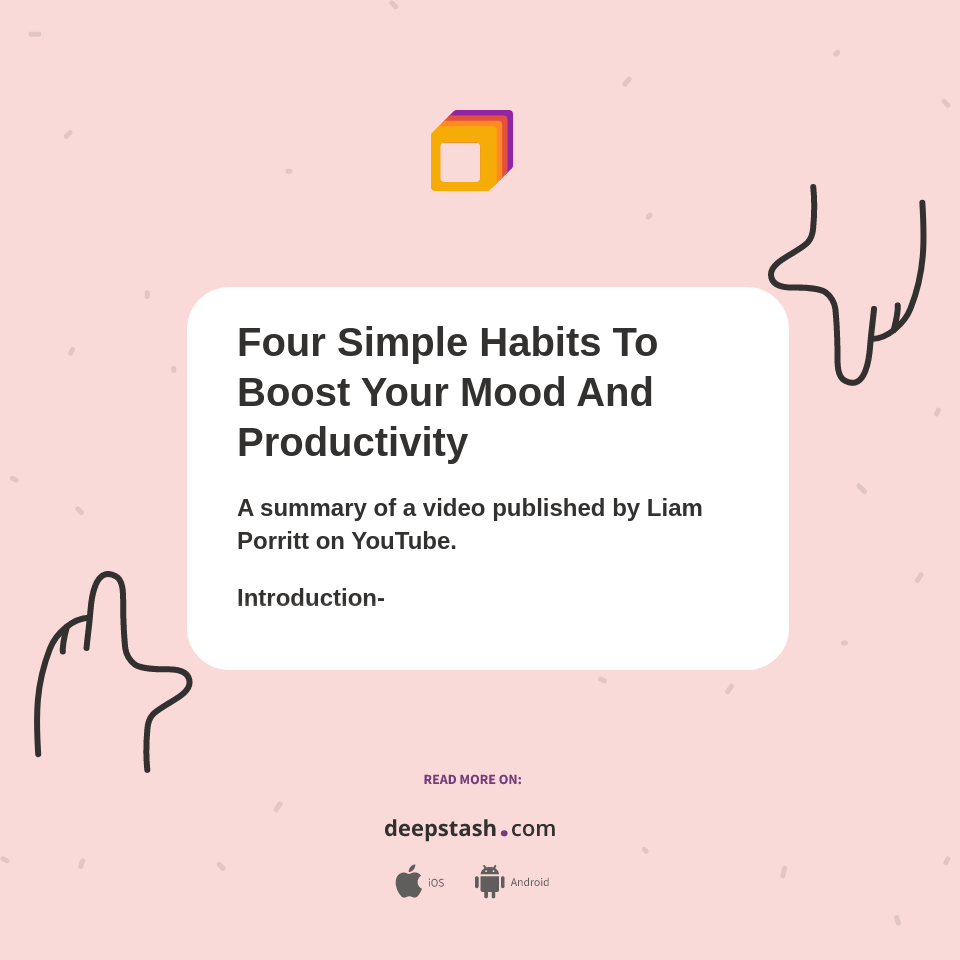 Four Simple Habits To Boost Your Mood And Productivity

A summary of a video published by Liam Porritt on YouTube.

Introduction-

READ MORE ON:

deepstash.com

iOS Android